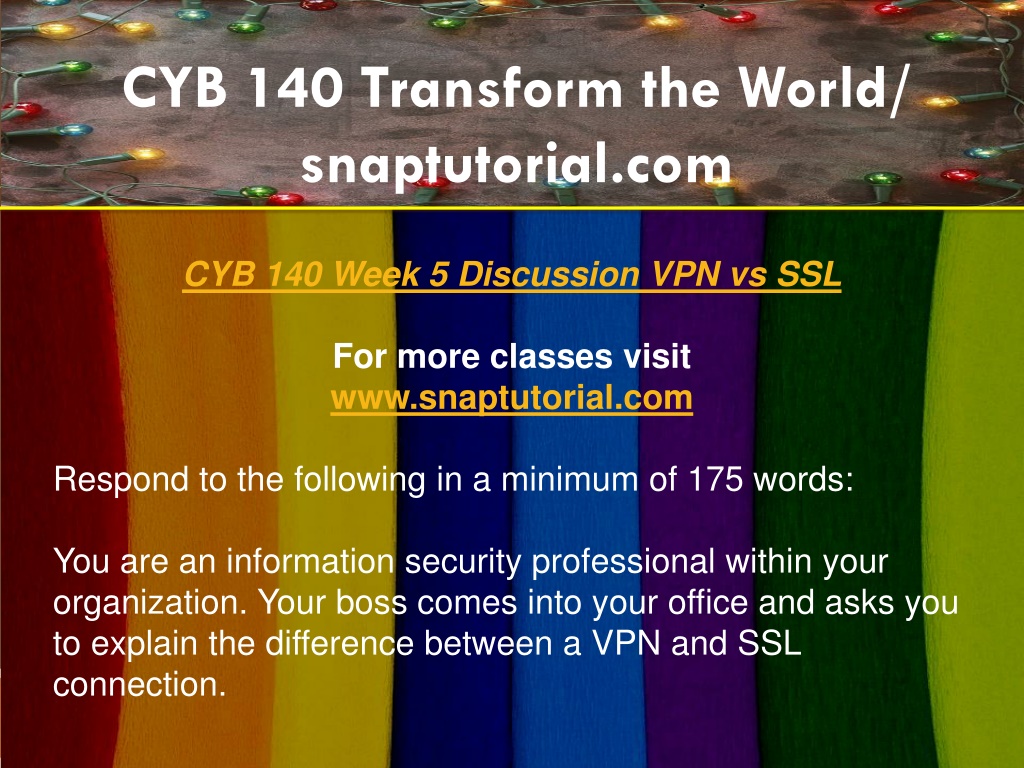 CYB 140 Transform the World/ snaptutorial.com

CYB 140 Week 5 Discussion VPN vs SSL

For more classes visit
www.snaptutorial.com

Respond to the following in a minimum of 175 words:

You are an information security professional within your organization. Your boss comes into your office and asks you to explain the difference between a VPN and SSL connection.